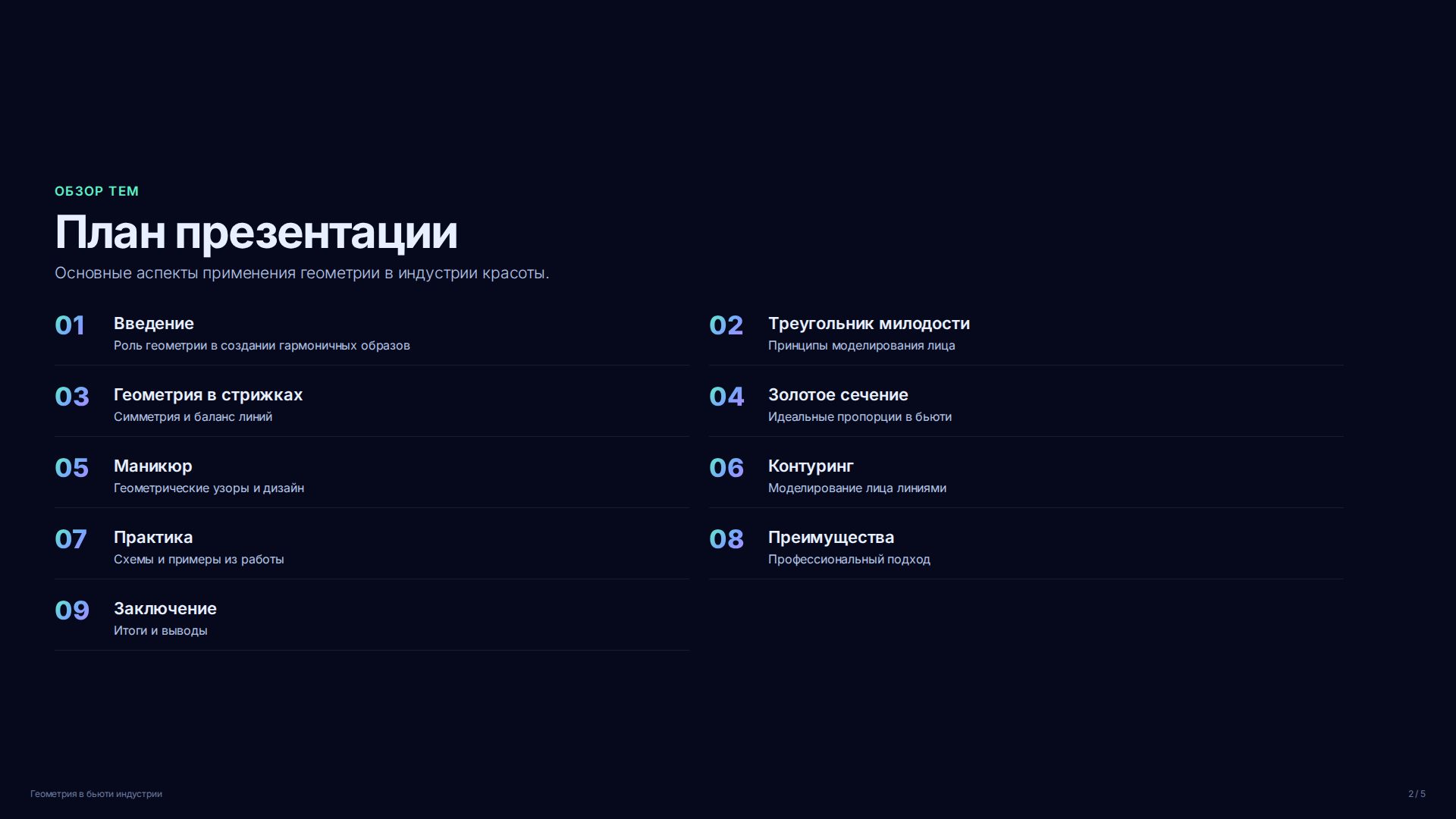 ОБЗОР ТЕМ

План презентации

Основные аспекты применения геометрии в индустрии красоты.

01 Введение
Роль геометрии в создании гармоничных образов

02 Треугольник милодости
Принципы моделирования лица

03 Геометрия в стрижках
Симметрия и баланс линий

04 Золотое сечение
Идеальные пропорции в бьюти

05 Маникюр
Геометрические узоры и дизайн

06 Контуринг
Моделирование лица линиями

07 Практика
Схемы и примеры из работы

08 Преимущества
Профессиональный подход

09 Заключение
Итоги и выводы

Геометрия в бьюти индустрии

2 / 5